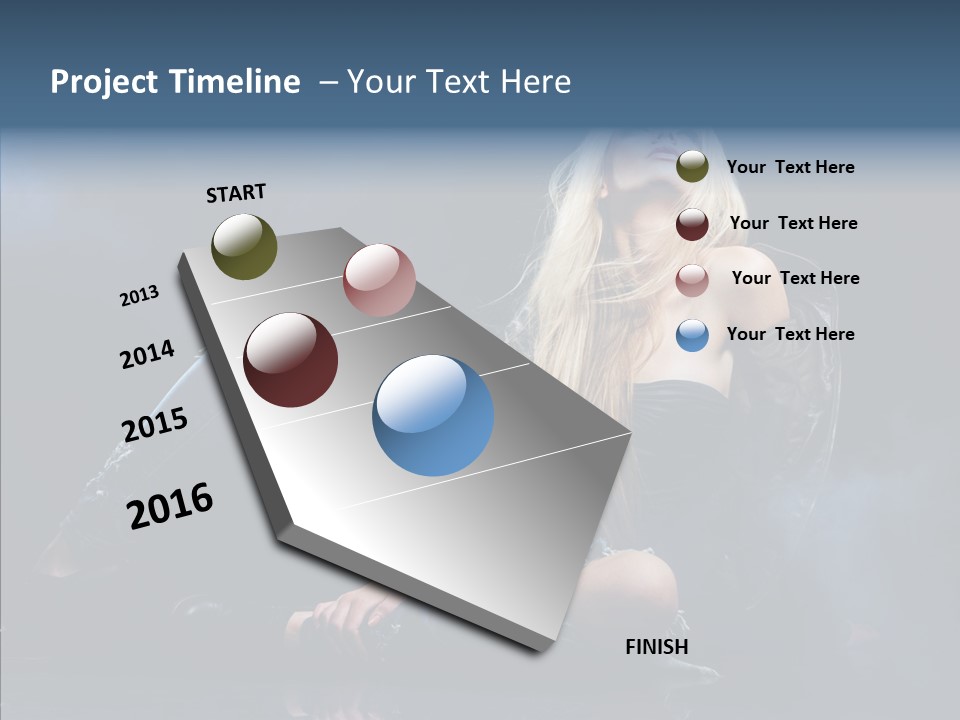 Project Timeline – Your Text Here

START

2013

2014

2015

2016

FINISH

Your Text Here

Your Text Here

Your Text Here

Your Text Here